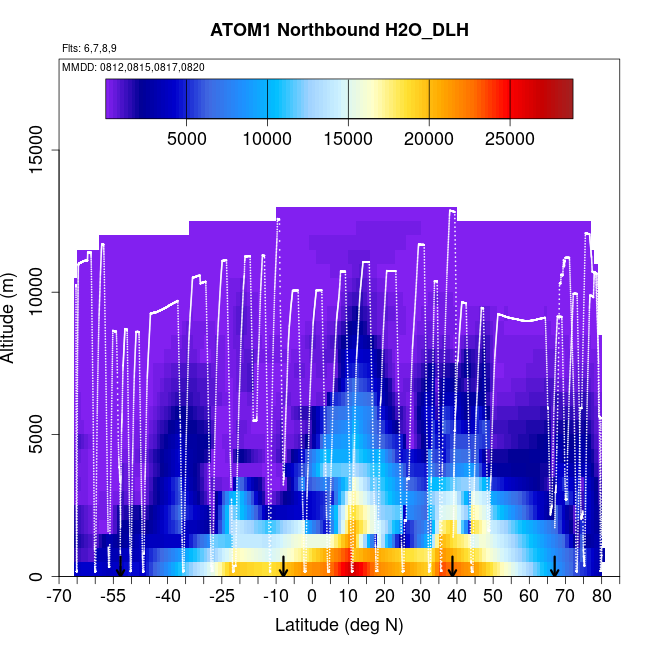 ATOM1 Northbound H2O_DLH

Flts: 6,7,8,9

MMDD: 0812,0815,0817,0820

5000 10000 15000 20000 25000

Altitude (m)

0
5000
10000
15000

-70 -55 -40 -25 -10 0 10 20 30 40 50 60 70 80

Latitude (deg N)